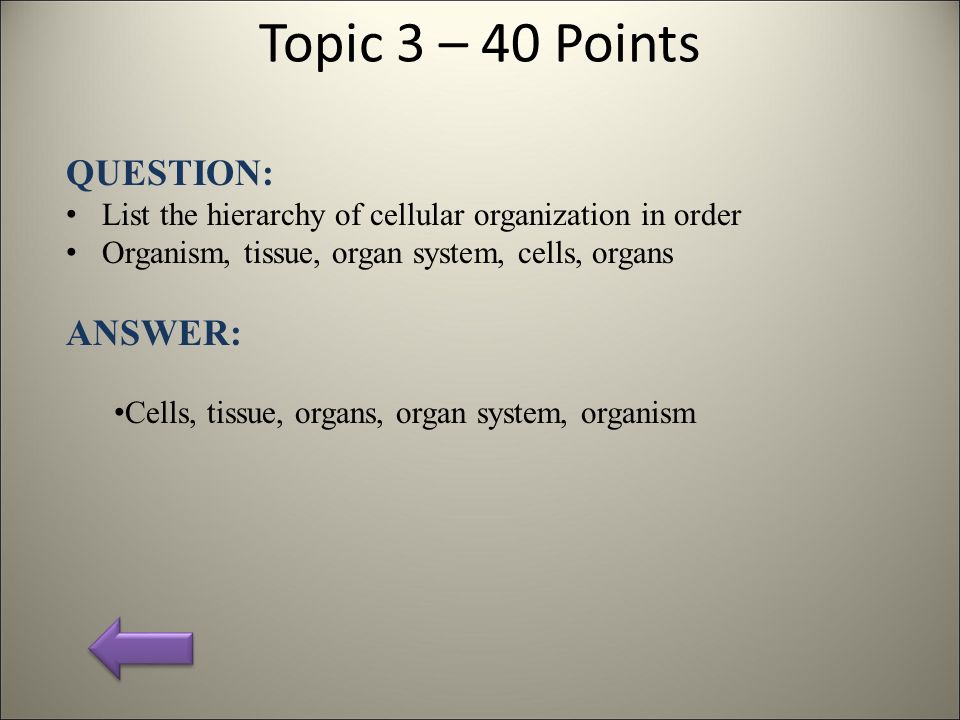 Topic 3 – 40 Points

QUESTION:
• List the hierarchy of cellular organization in order
• Organism, tissue, organ system, cells, organs

ANSWER:

•Cells, tissue, organs, organ system, organism